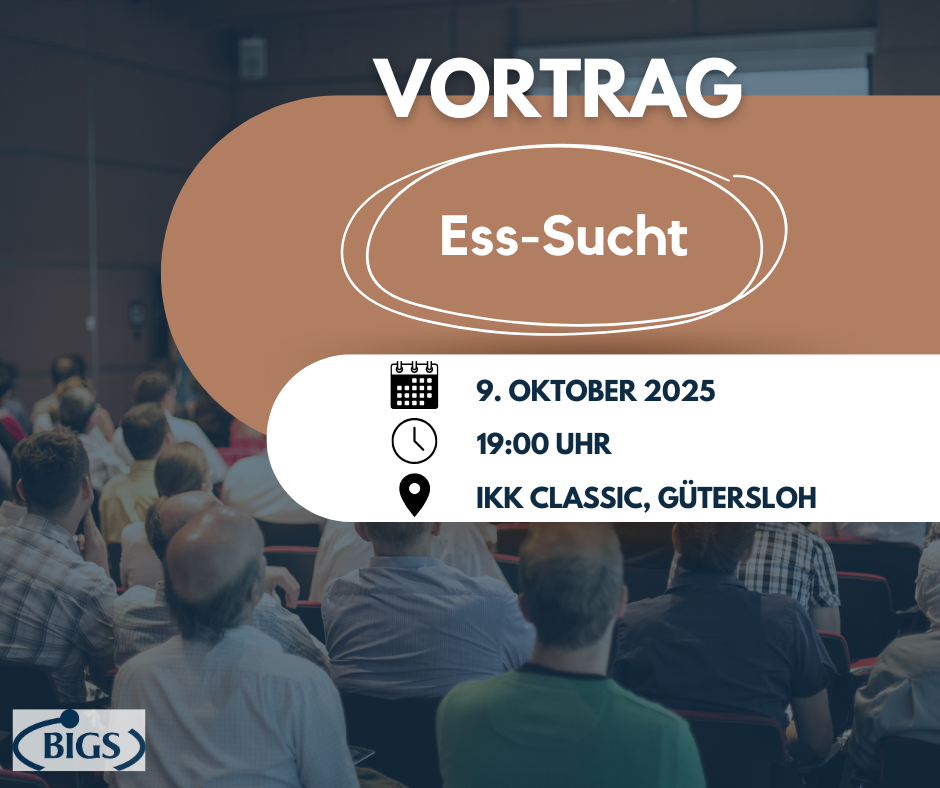 VORTRAG

Ess-Sucht

9. OKTOBER 2025

19:00 UHR

IKK CLASSIC, GÜTERSLOH

BIGS